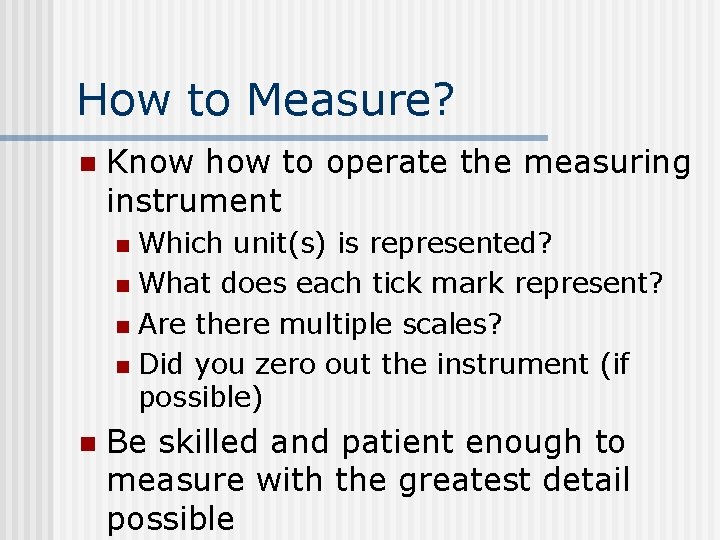 How to Measure?

- Know how to operate the measuring instrument
  - Which unit(s) is represented?
  - What does each tick mark represent?
  - Are there multiple scales?
  - Did you zero out the instrument (if possible)
- Be skilled and patient enough to measure with the greatest detail possible